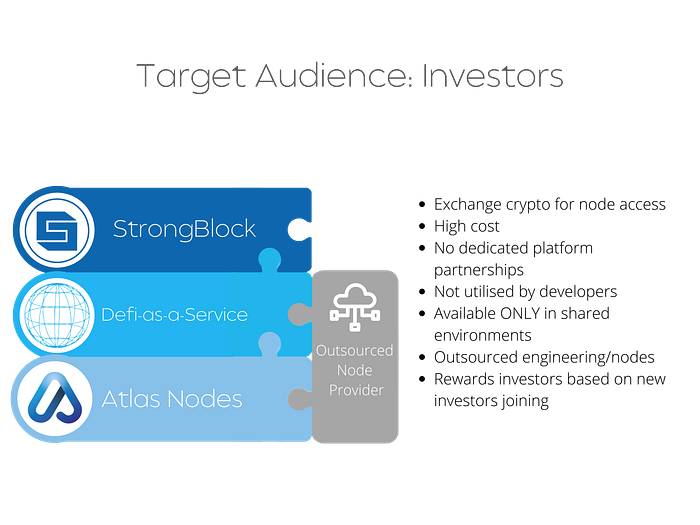 Target Audience: Investors

StrongBlock

Defi-as-a-Service

Atlas Nodes

Outsourced
Node
Provider

• Exchange crypto for node access
• High cost
• No dedicated platform partnerships
• Not utilised by developers
• Available ONLY in shared environments
• Outsourced engineering/nodes
• Rewards investors based on new investors joining